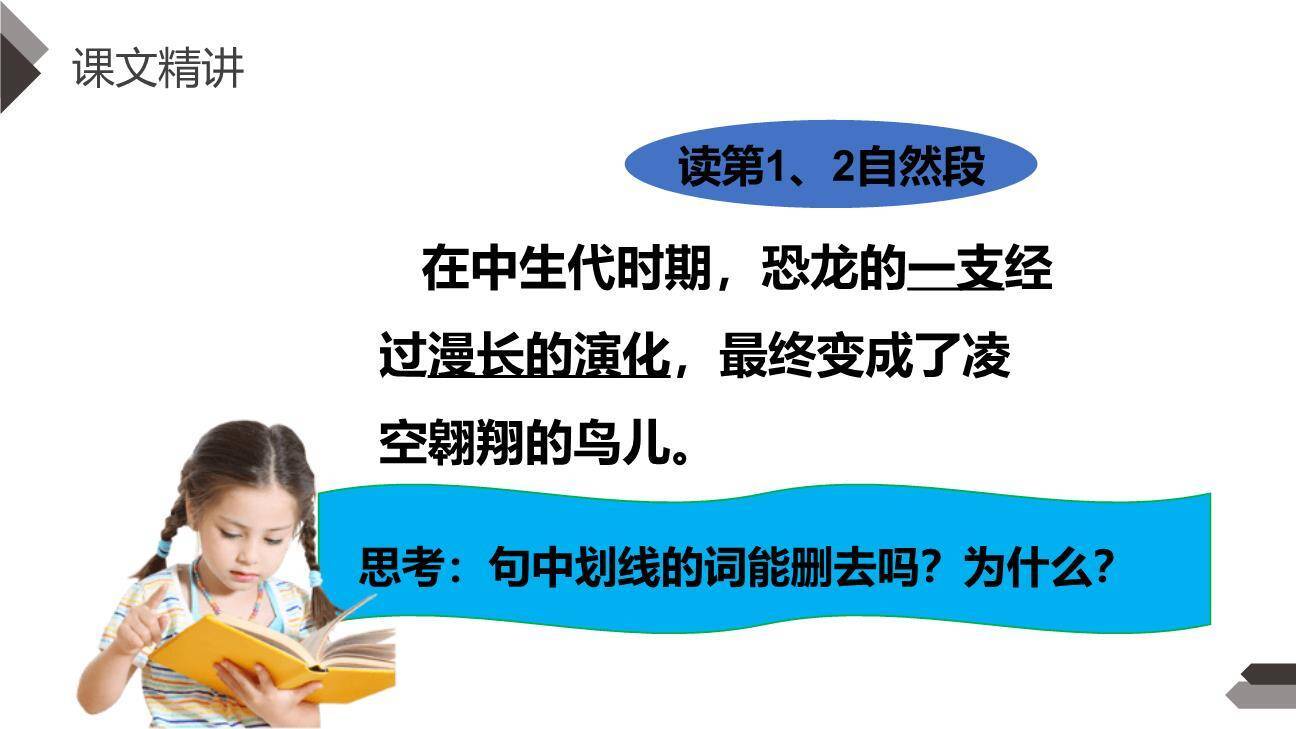 课文精讲

读第1、2自然段

在中生代时期，恐龙的一支经过漫长的演化，最终变成了凌空翱翔的鸟儿。

思考：句中划线的词能删去吗？为什么？